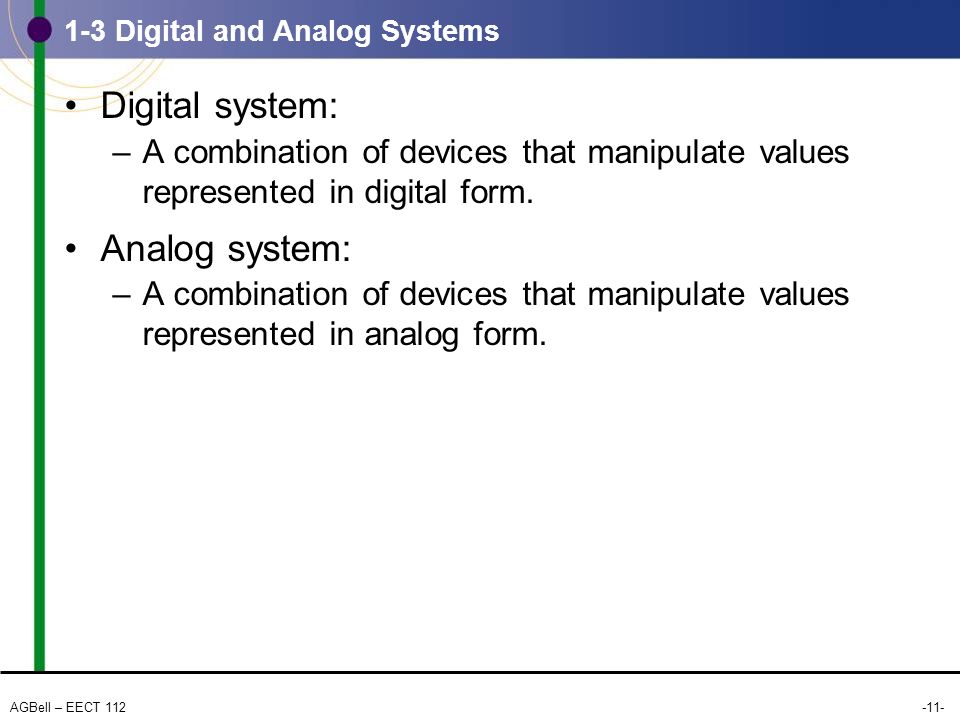 1-3 Digital and Analog Systems

• Digital system:
– A combination of devices that manipulate values represented in digital form.

• Analog system:
– A combination of devices that manipulate values represented in analog form.

AGBell – EECT 112

-11-